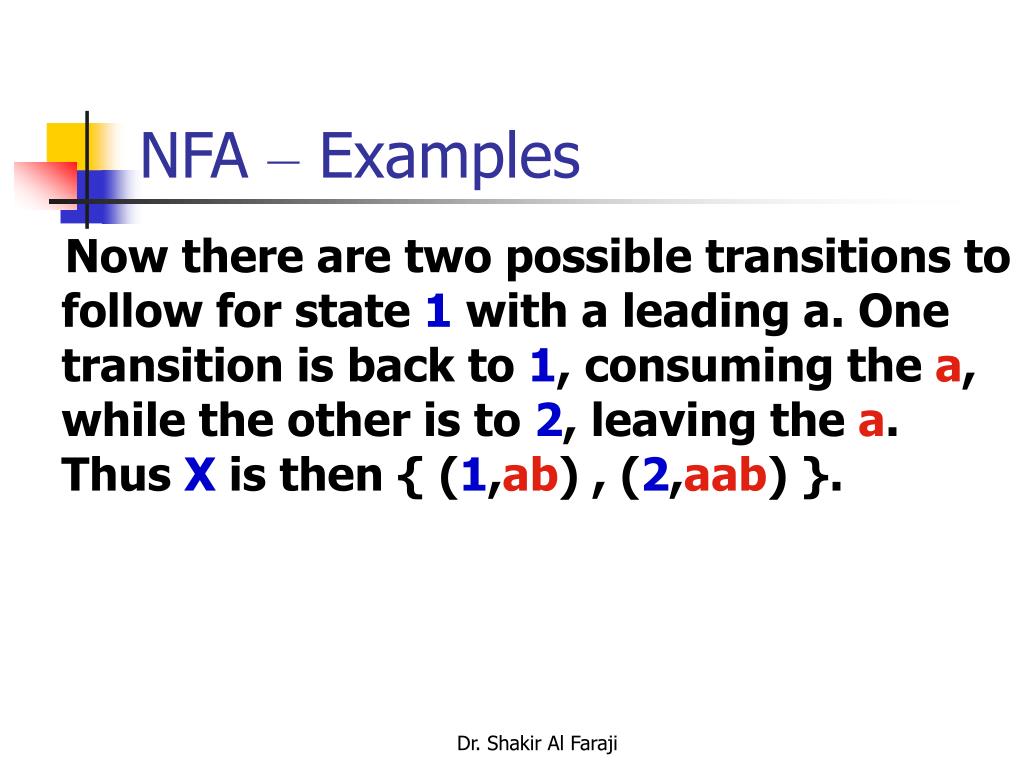 NFA – Examples

Now there are two possible transitions to follow for state 1 with a leading a. One transition is back to 1, consuming the a, while the other is to 2, leaving the a. Thus X is then { (1,ab) , (2,aab) }.

Dr. Shakir Al Faraji